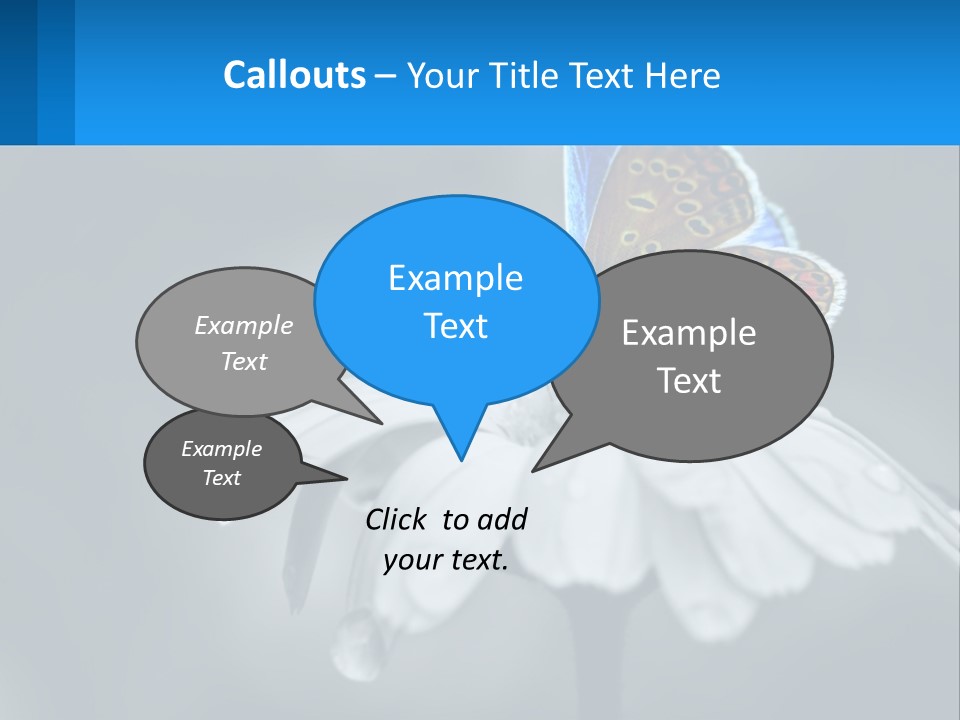 Callouts – Your Title Text Here

Example Text

Example Text

Example Text

Example Text

Click to add your text.